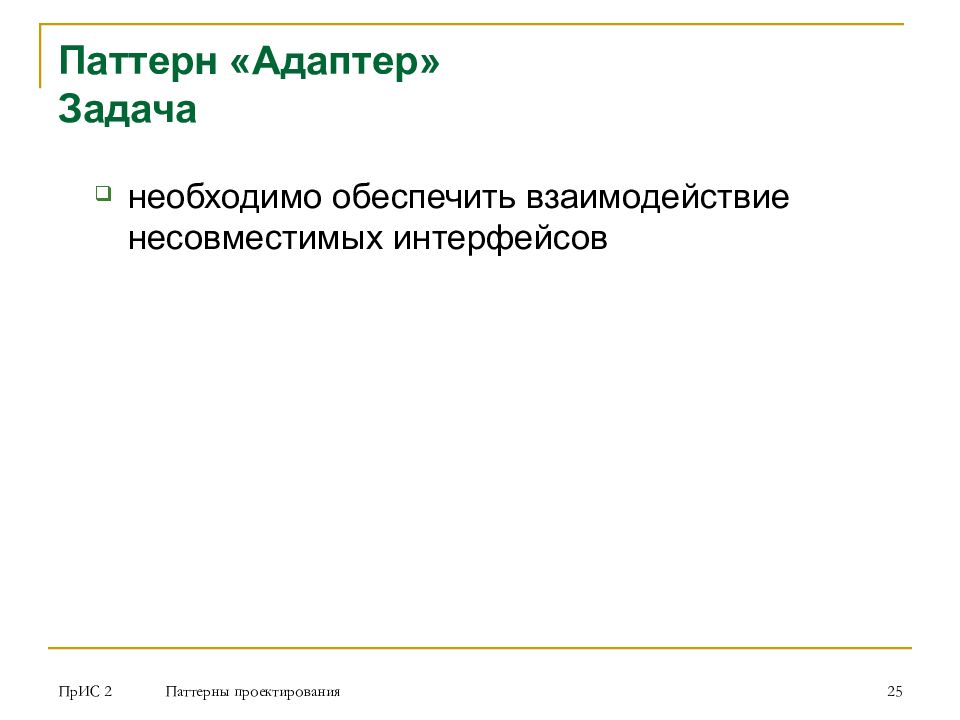 Паттерн «Адаптер»
Задача

необходимо обеспечить взаимодействие несовместимых интерфейсов

ПрИС 2 Паттерны проектирования 25